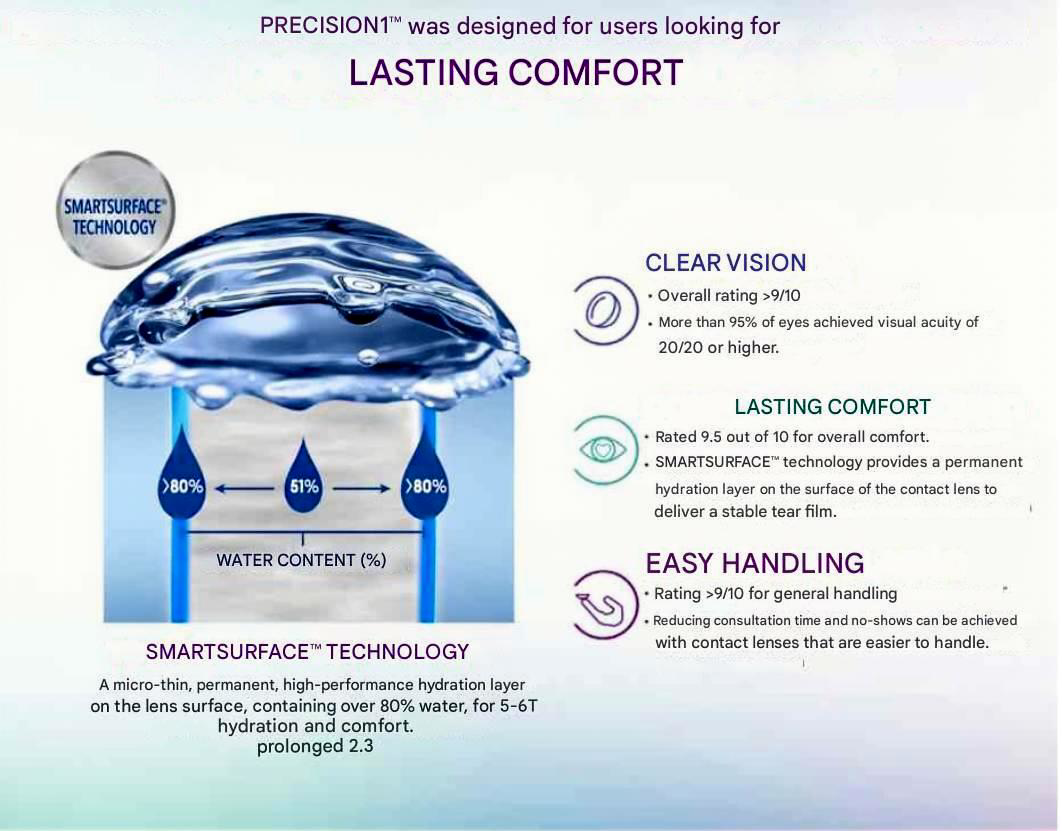 PRECISION1™ was designed for users looking for

LASTING COMFORT

SMARTSURFACE® TECHNOLOGY

>80% 51% >80%

WATER CONTENT (%)

SMARTSURFACE™ TECHNOLOGY

A micro-thin, permanent, high-performance hydration layer on the lens surface, containing over 80% water, for 5-6T hydration and comfort. prolonged 2.3

CLEAR VISION

• Overall rating >9/10
• More than 95% of eyes achieved visual acuity of 20/20 or higher.

LASTING COMFORT

• Rated 9.5 out of 10 for overall comfort.
• SMARTSURFACE™ technology provides a permanent hydration layer on the surface of the contact lens to deliver a stable tear film.

EASY HANDLING

• Rating >9/10 for general handling
• Reducing consultation time and no-shows can be achieved with contact lenses that are easier to handle.